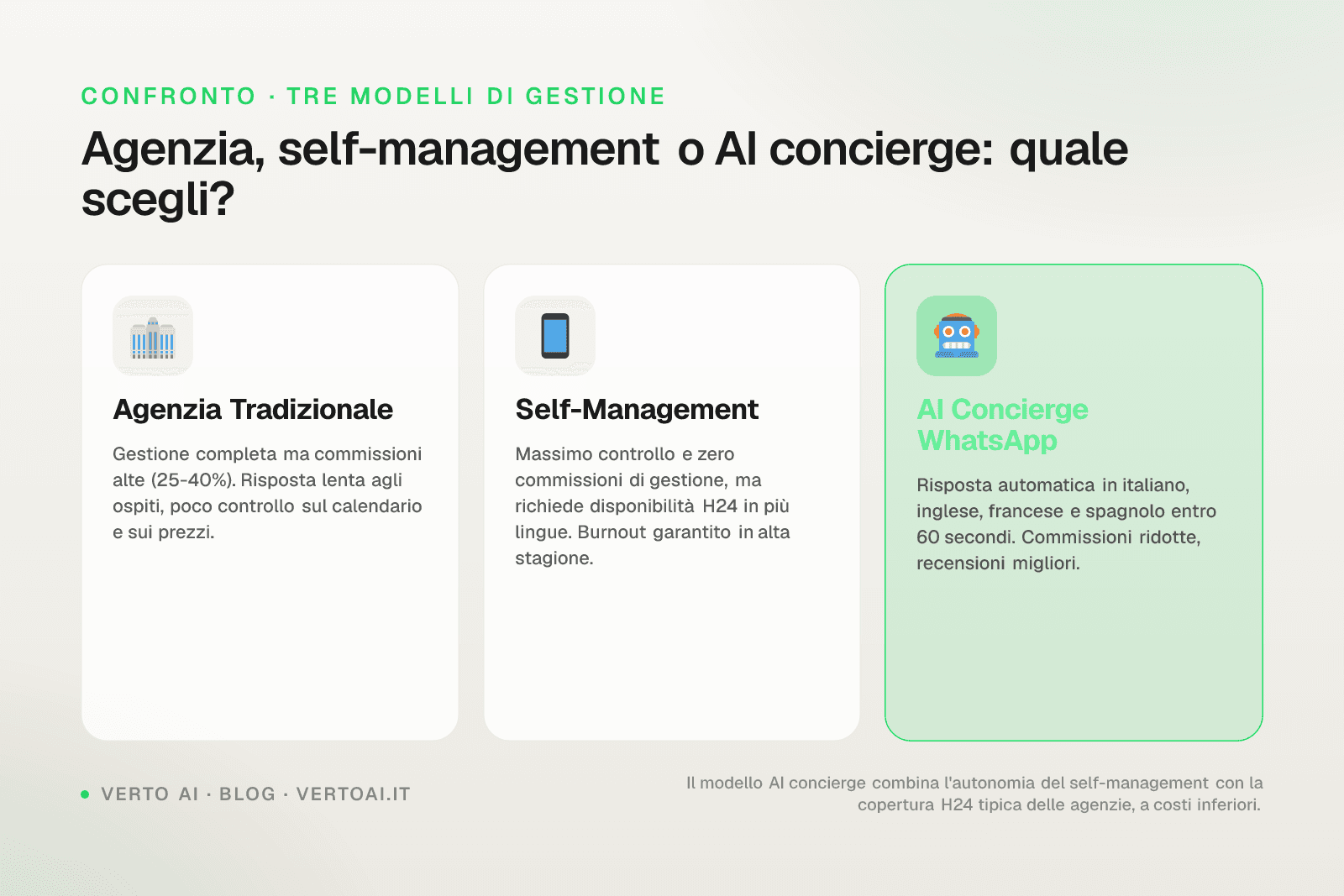 CONFRONTO · TRE MODELLI DI GESTIONE

Agenzia, self-management o AI concierge: quale scegli?

Agenzia Tradizionale

Gestione completa ma commissioni alte (25-40%). Risposta lenta agli ospiti, poco controllo sul calendario e sui prezzi.

Self-Management

Massimo controllo e zero commissioni di gestione, ma richiede disponibilità H24 in più lingue. Burnout garantito in alta stagione.

AI Concierge WhatsApp

Risposta automatica in italiano, inglese, francese e spagnolo entro 60 secondi. Commissioni ridotte, recensioni migliori.

VERTO AI · BLOG · VERTOAI.IT

Il modello AI concierge combina l'autonomia del self-management con la copertura H24 tipica delle agenzie, a costi inferiori.